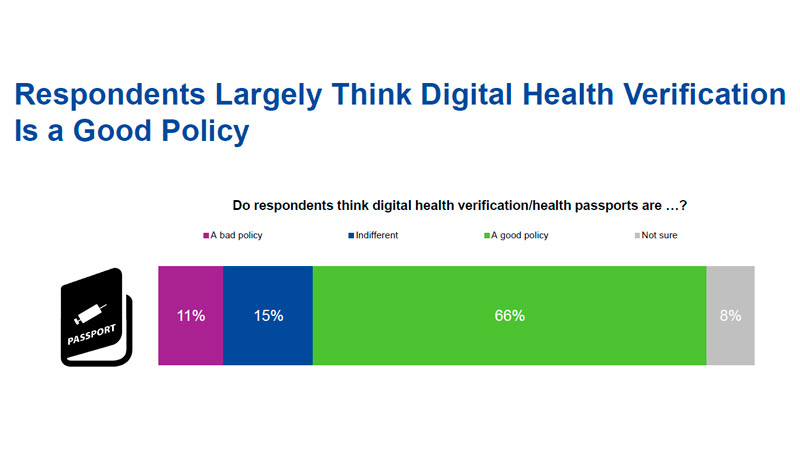 Respondents Largely Think Digital Health Verification Is a Good Policy

Do respondents think digital health verification/health passports are …?

A bad policy
Indifferent
A good policy
Not sure

PASSPORT

11%
15%
66%
8%